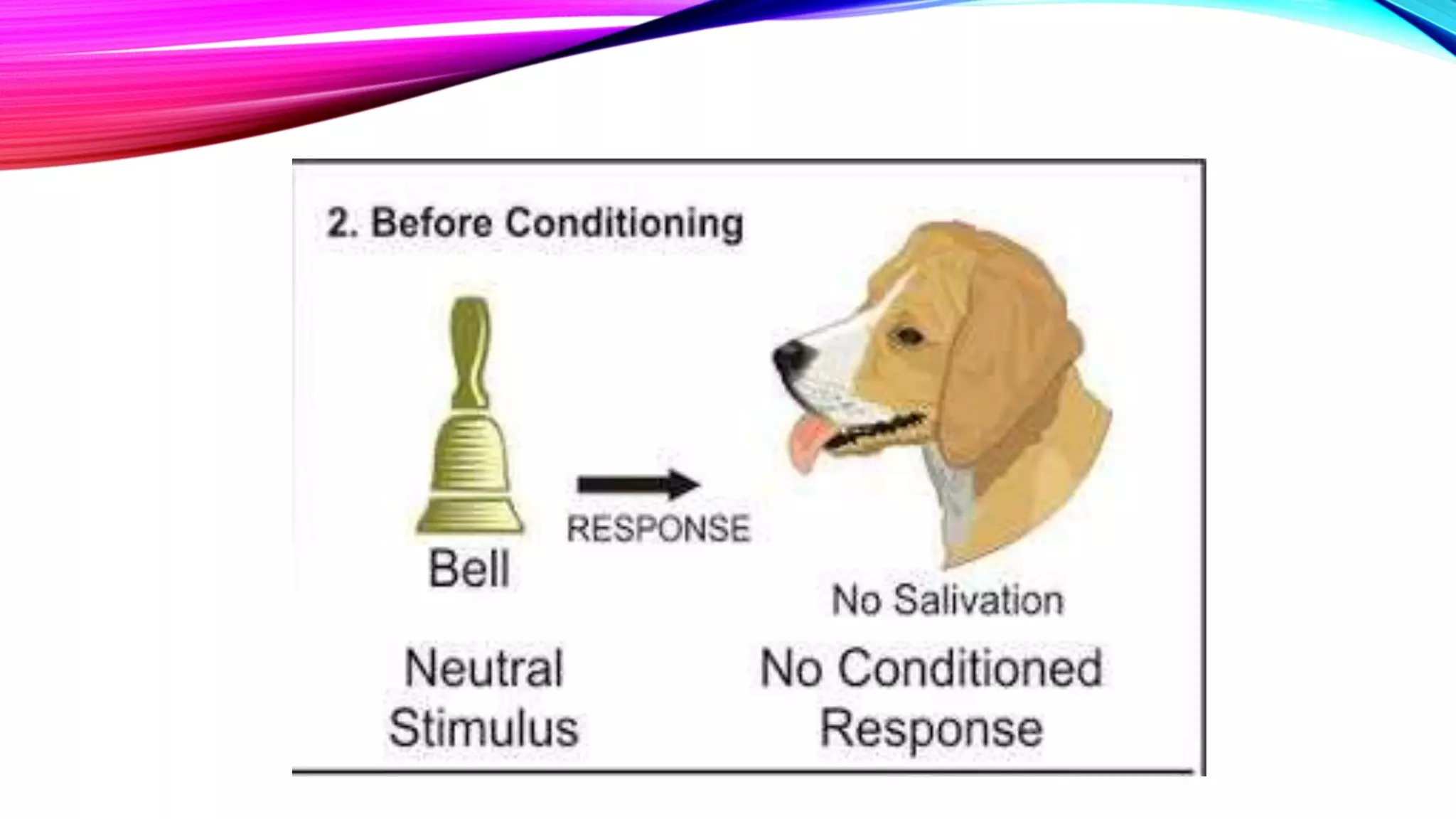 2. Before Conditioning

Bell

RESPONSE

No Salivation

Neutral Stimulus

No Conditioned Response